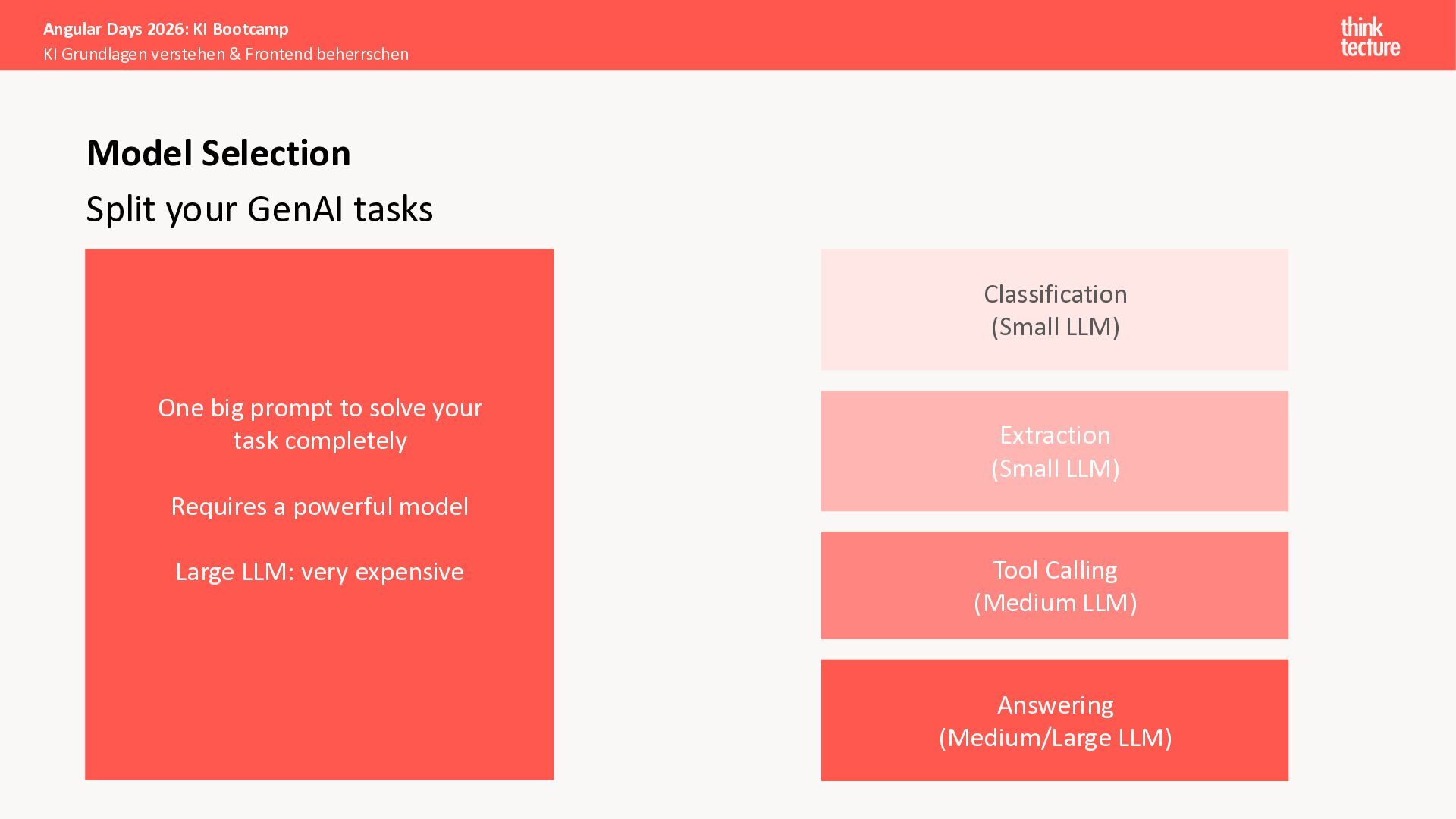 Angular Days 2026: KI Bootcamp
KI Grundlagen verstehen & Frontend beherrschen

think tecture

Model Selection

Split your GenAI tasks

One big prompt to solve your task completely

Requires a powerful model

Large LLM: very expensive

Classification
(Small LLM)

Extraction
(Small LLM)

Tool Calling
(Medium LLM)

Answering
(Medium/Large LLM)